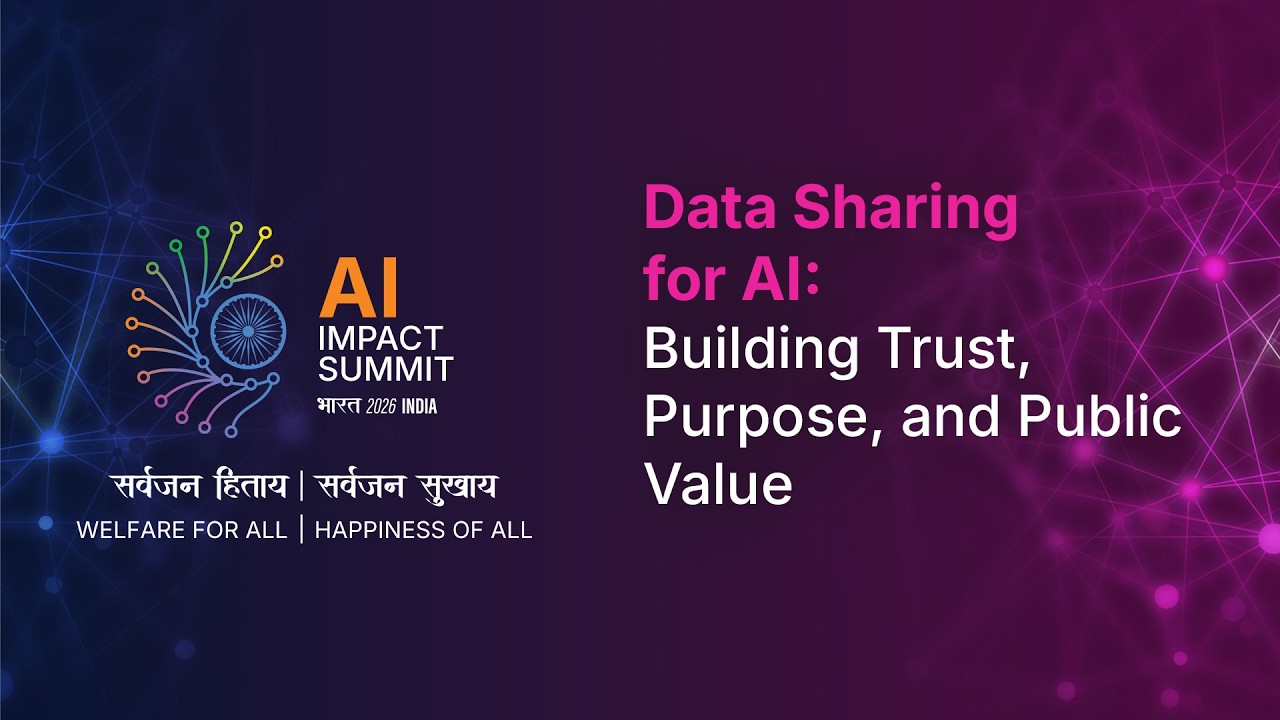 AI
IMPACT
SUMMIT
भारत 2026 INDIA

सर्वजन हिताय | सर्वजन सुखाय
WELFARE FOR ALL | HAPPINESS OF ALL

Data Sharing for AI: Building Trust, Purpose, and Public Value